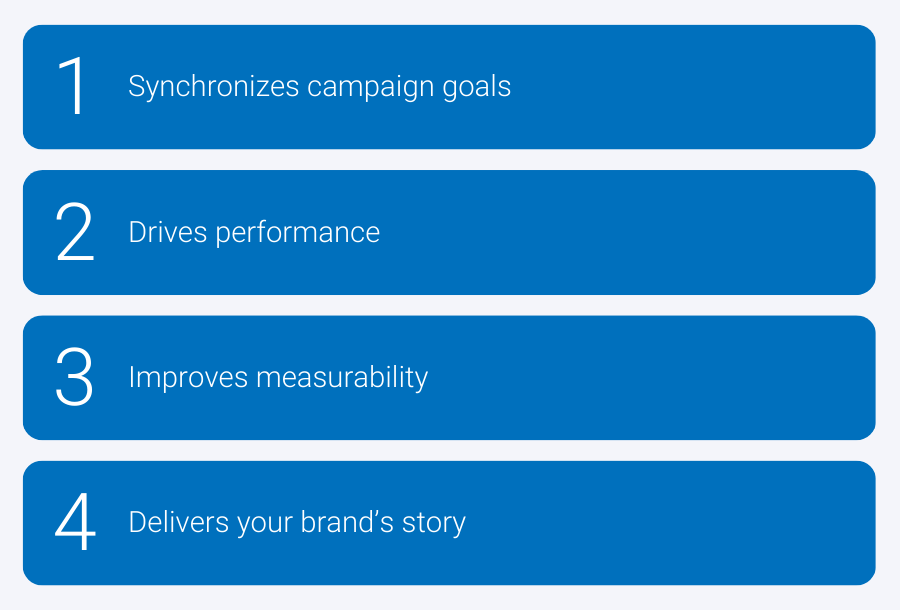 1 Synchronizes campaign goals

2 Drives performance

3 Improves measurability

4 Delivers your brand’s story